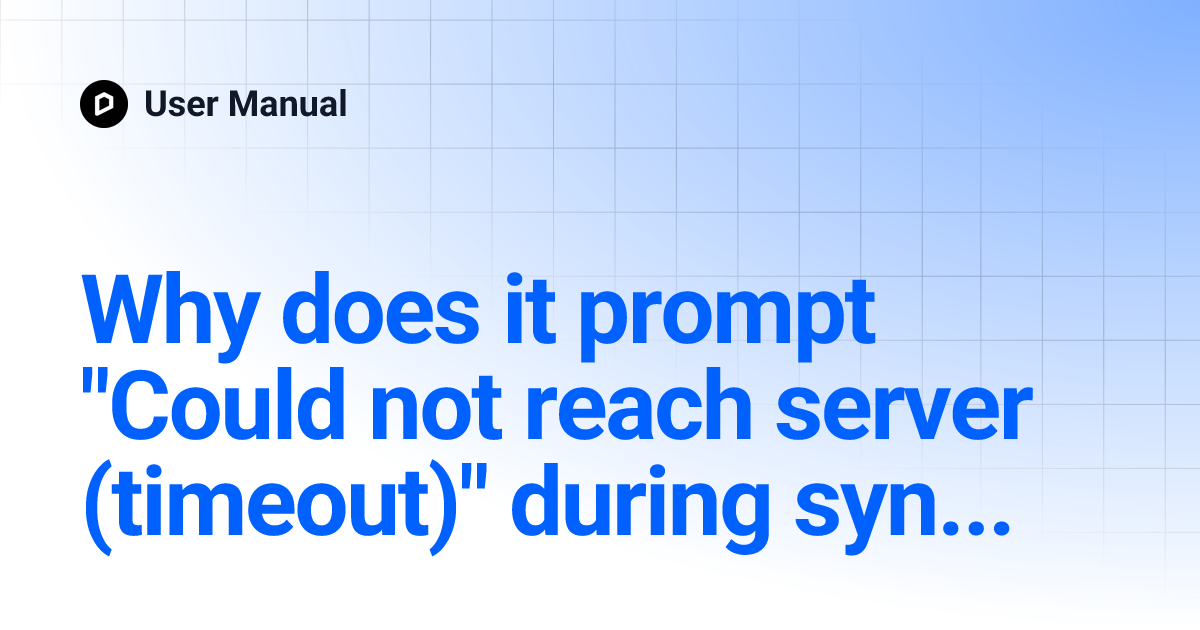 User Manual

Why does it prompt "Could not reach server (timeout)" during syn...